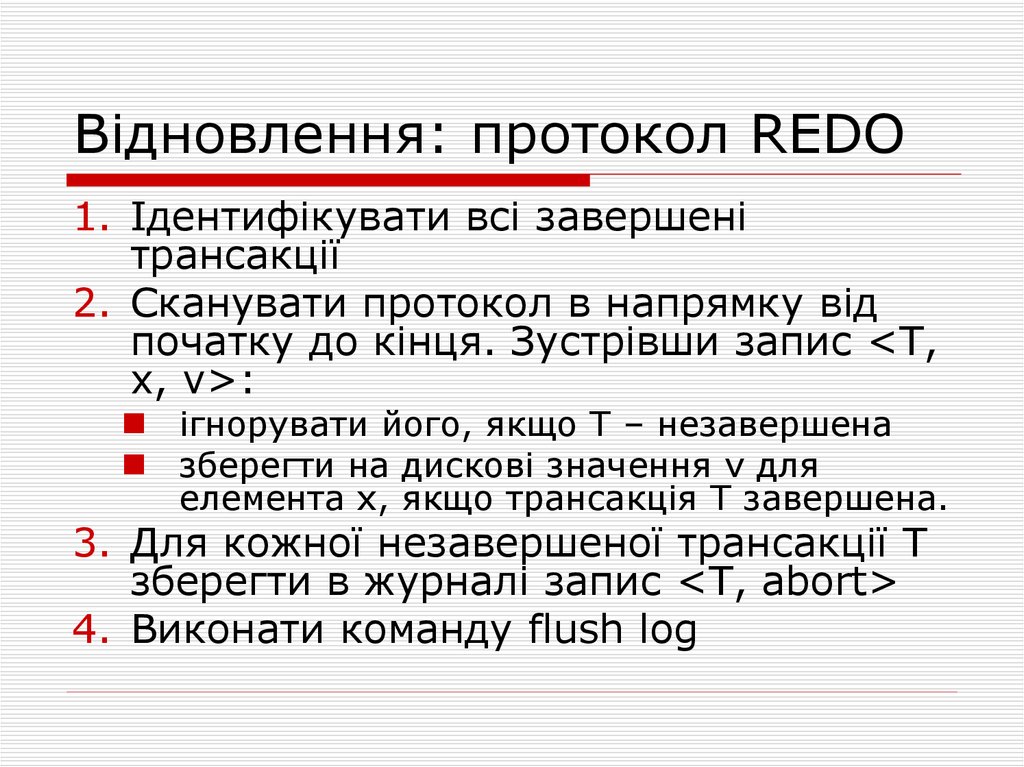 Відновлення: протокол REDO

1. Ідентифікувати всі завершені трансакції
2. Сканувати протокол в напрямку від початку до кінця. Зустрівши запис <T, x, v>:
   - ігнорувати його, якщо T – незавершена
   - зберегти на дискові значення v для елемента x, якщо трансакція T завершена.
3. Для кожної незавершеної трансакції T зберегти в журналі запис <T, abort>
4. Виконати команду flush log